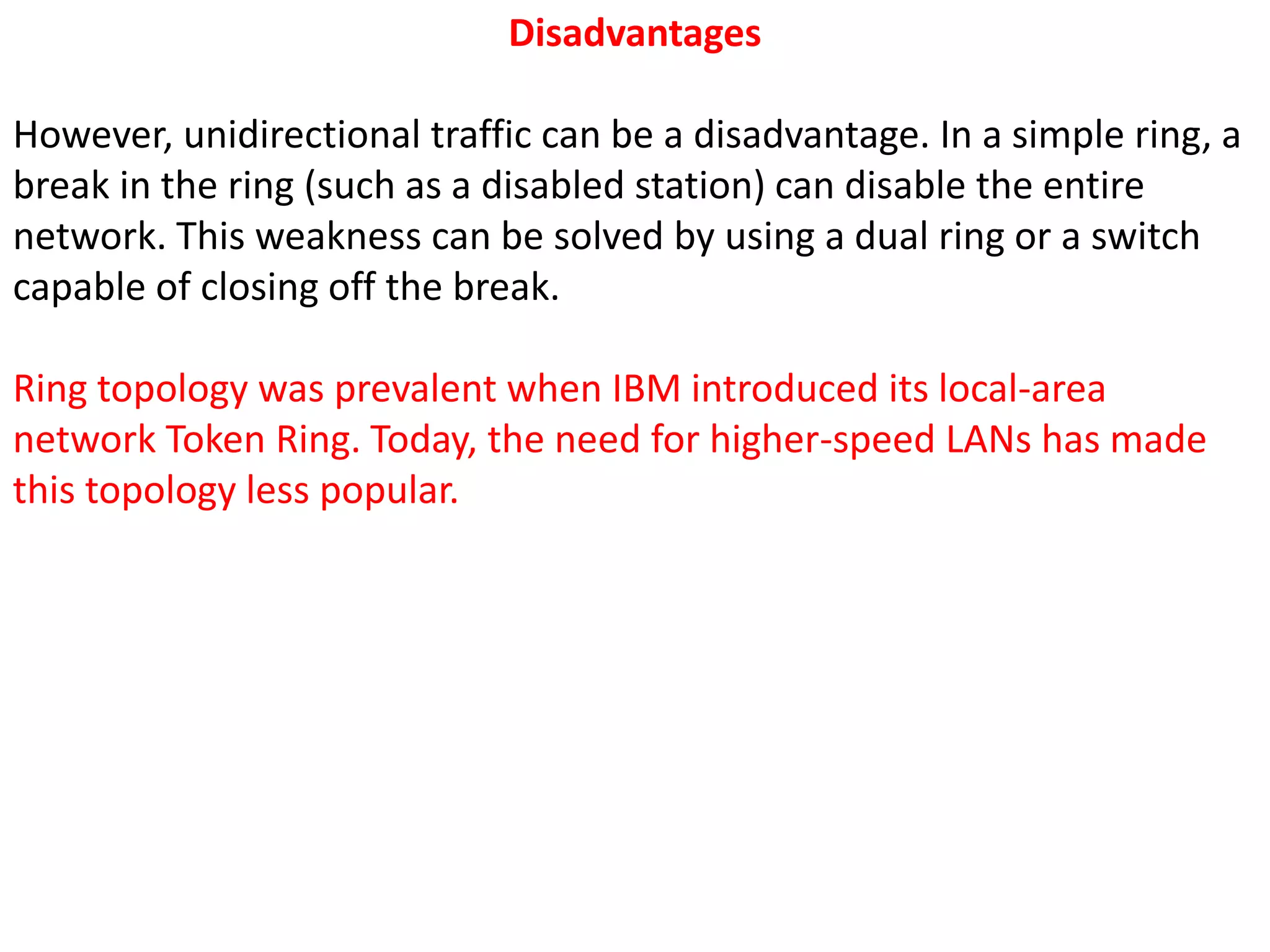 Disadvantages

However, unidirectional traffic can be a disadvantage. In a simple ring, a break in the ring (such as a disabled station) can disable the entire network. This weakness can be solved by using a dual ring or a switch capable of closing off the break.

Ring topology was prevalent when IBM introduced its local-area network Token Ring. Today, the need for higher-speed LANs has made this topology less popular.